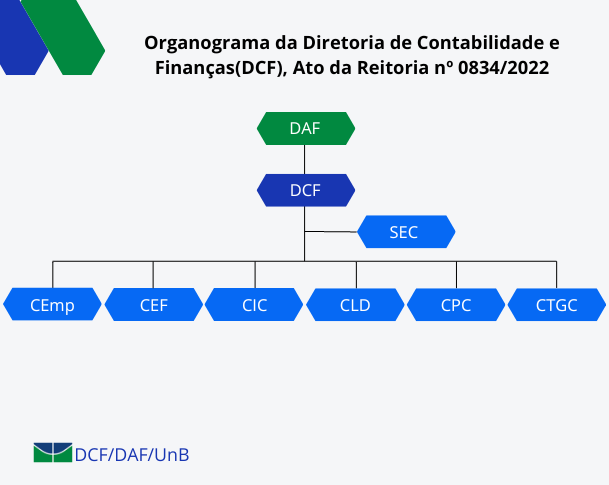 Organograma da Diretoria de Contabilidade e Finanças(DCF), Ato da Reitoria nº 0834/2022

DAF

DCF

SEC

CEmp

CEF

CIC

CLD

CPC

CTGC

DCF/DAF/UnB